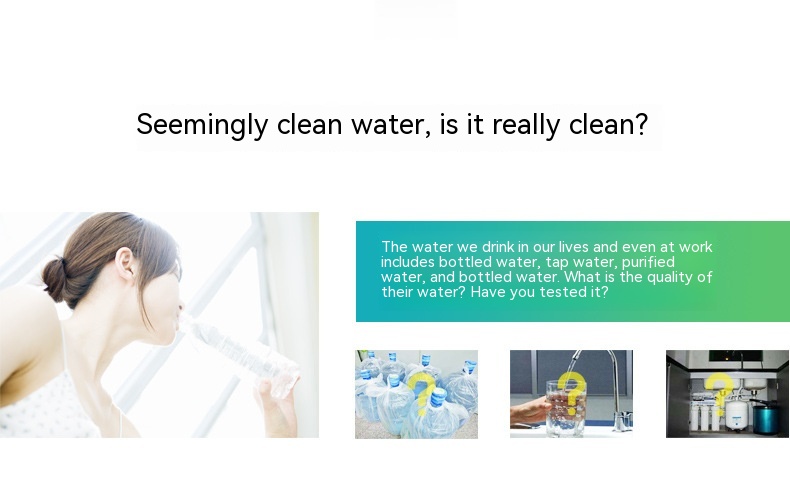 Seemingly clean water, is it really clean?

The water we drink in our lives and even at work includes bottled water, tap water, purified water, and bottled water. What is the quality of their water? Have you tested it?

?

?

?